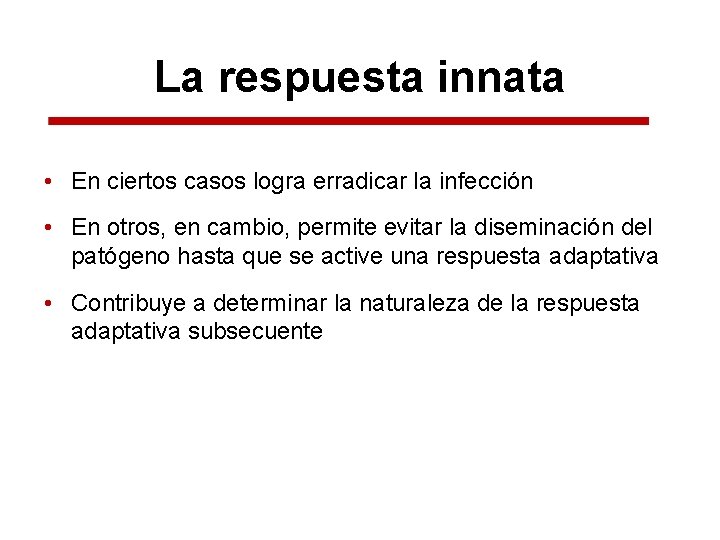 La respuesta innata

• En ciertos casos logra erradicar la infección

• En otros, en cambio, permite evitar la diseminación del patógeno hasta que se active una respuesta adaptativa

• Contribuye a determinar la naturaleza de la respuesta adaptativa subsecuente